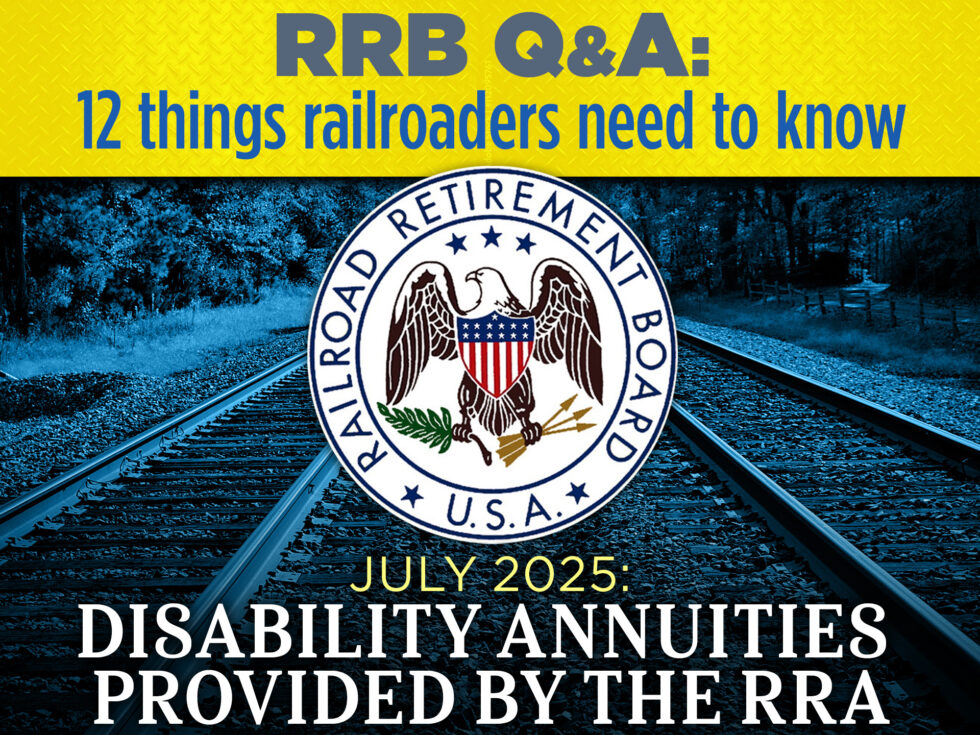 RRB Q&A:
12 things railroaders need to know

RAILROAD RETIREMENT BOARD
U.S.A.

JULY 2025:
DISABILITY ANNUITIES PROVIDED BY THE RRA